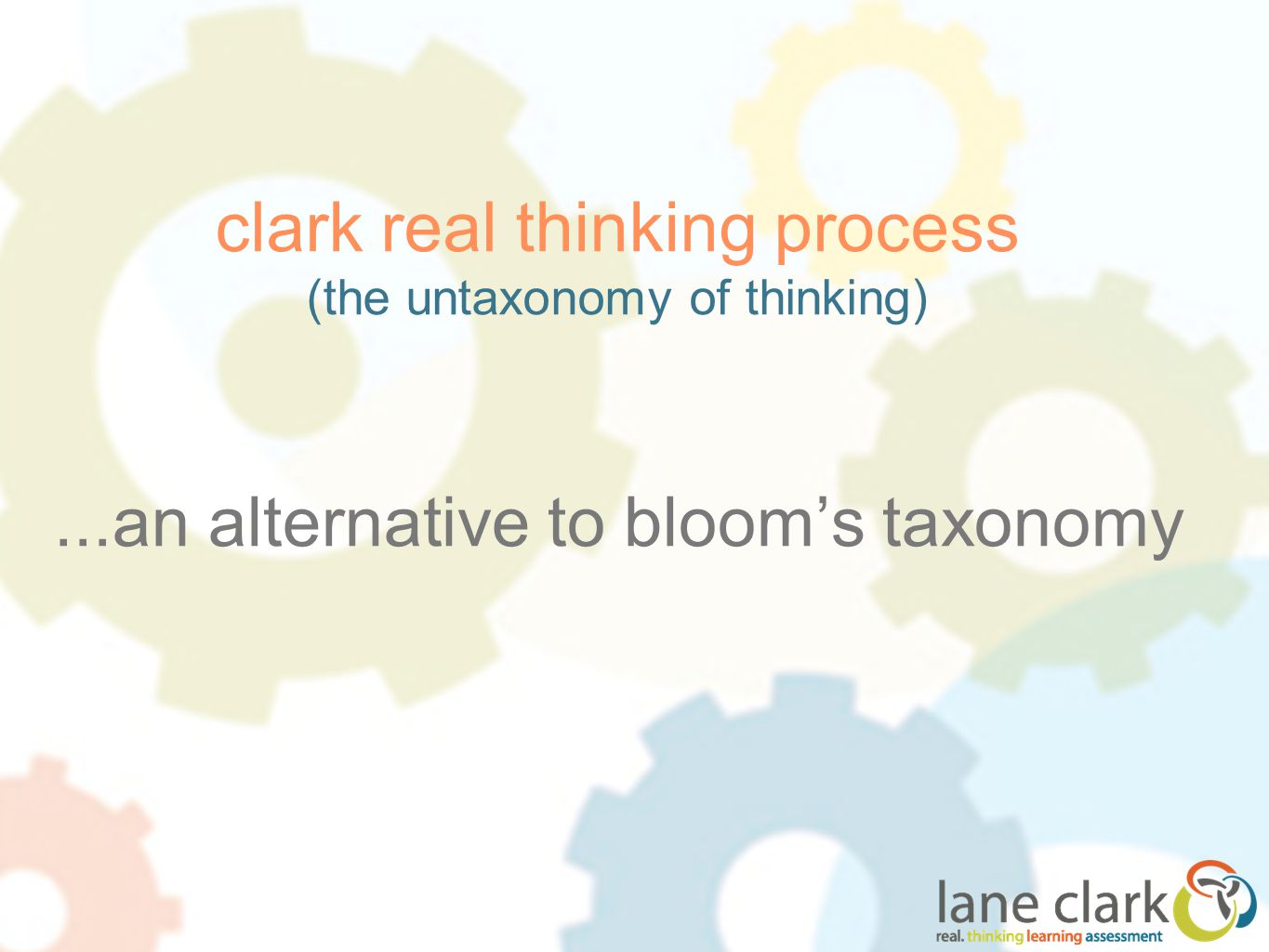 clark real thinking process
(the untaxonomy of thinking)

...an alternative to bloom’s taxonomy

lane clark
real. thinking learning assessment